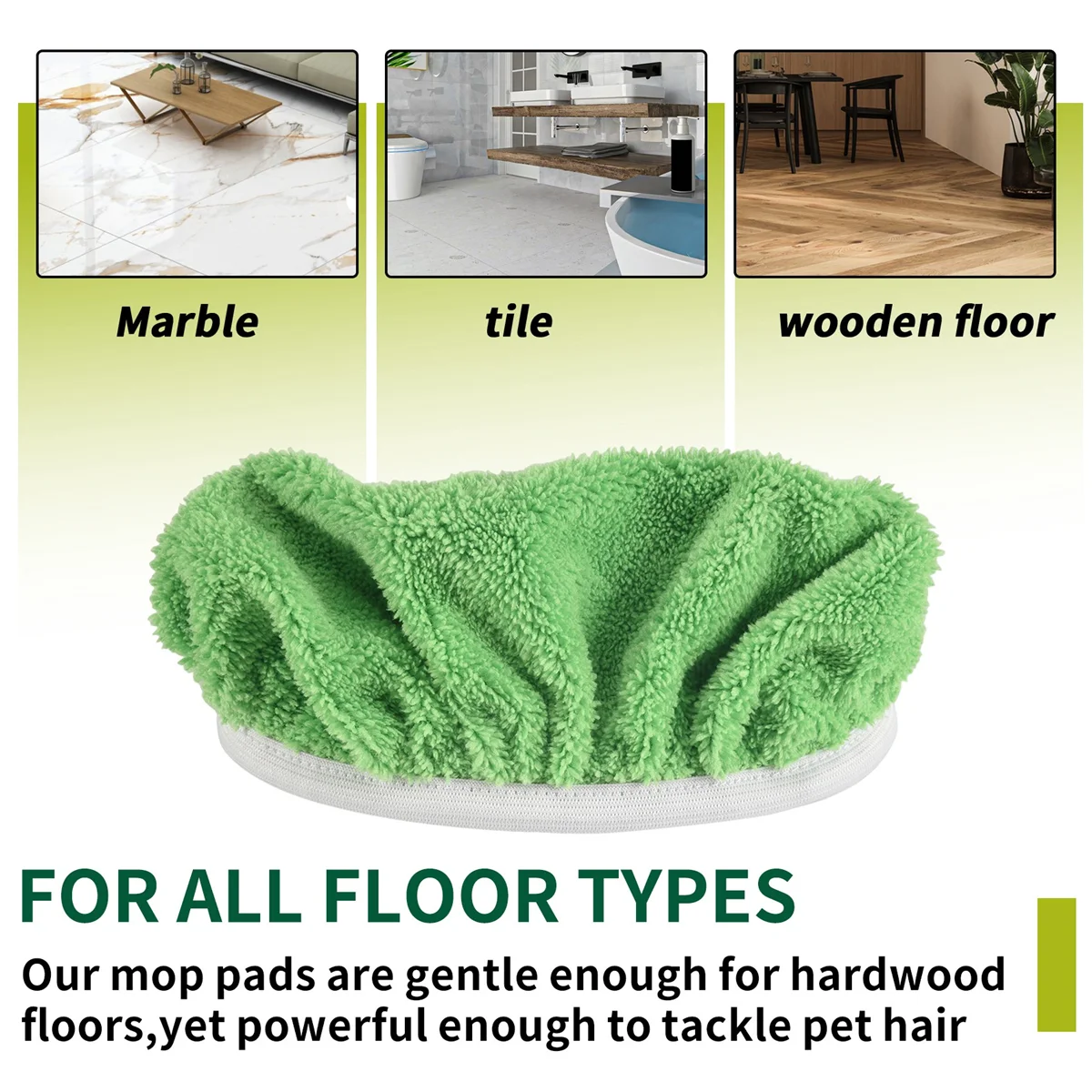 Marble

tile

wooden floor

FOR ALL FLOOR TYPES

Our mop pads are gentle enough for hardwood floors,yet powerful enough to tackle pet hair